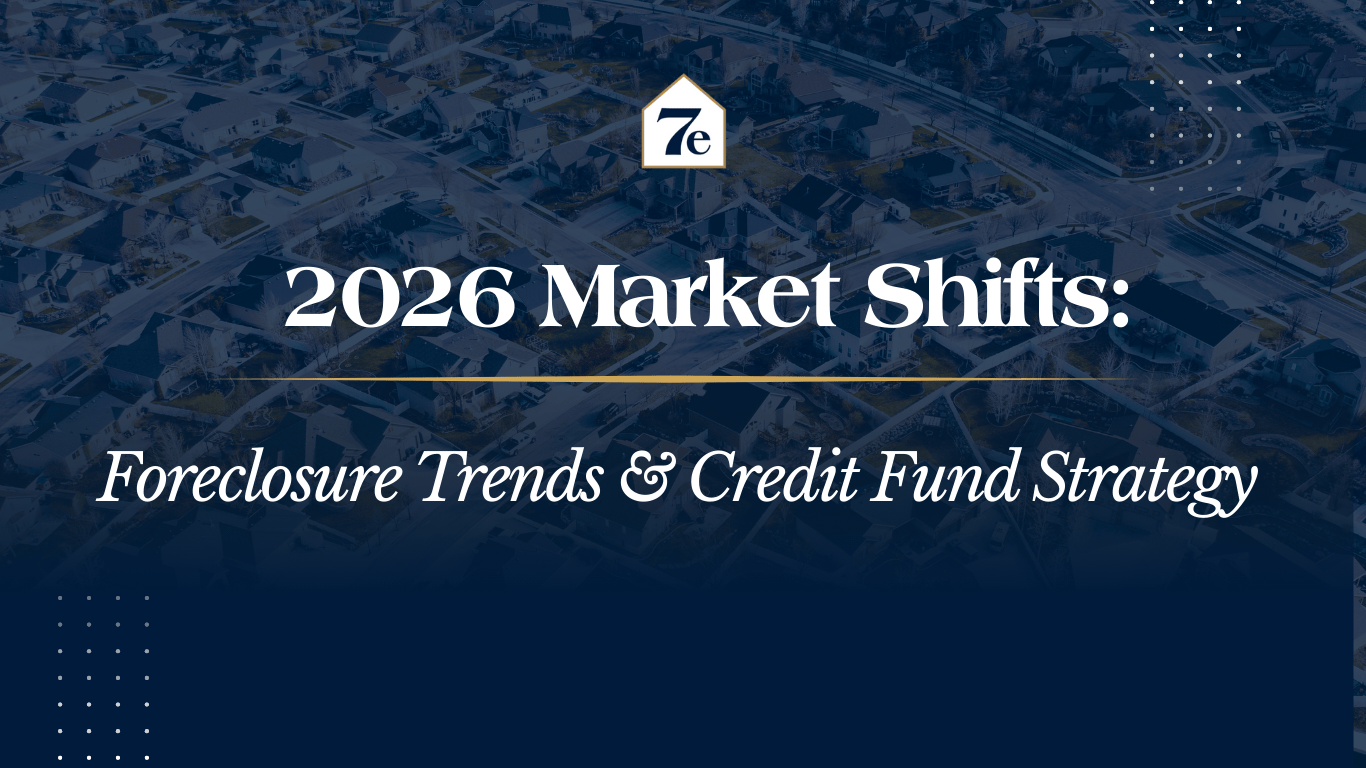 7e

2026 Market Shifts:

Foreclosure Trends & Credit Fund Strategy